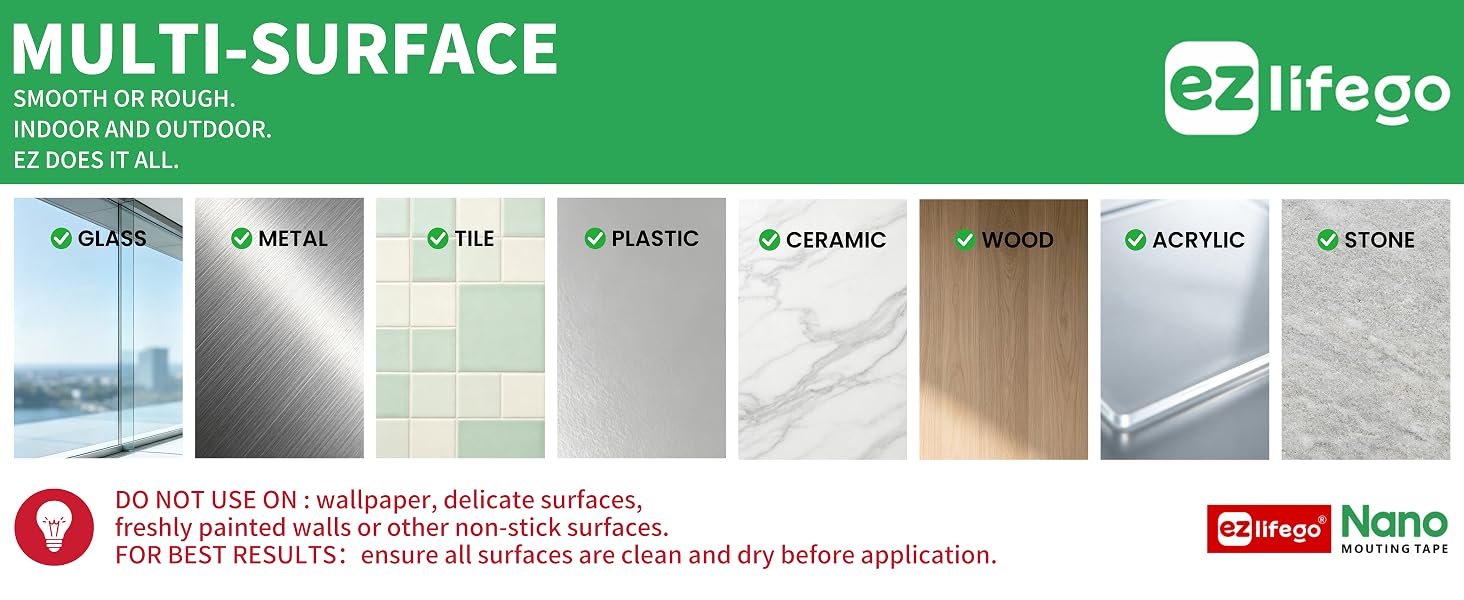 MULTI-SURFACE
SMOOTH OR ROUGH.
INDOOR AND OUTDOOR.
EZ DOES IT ALL.

ez lifego

GLASS
METAL
TILE
PLASTIC
CERAMIC
WOOD
ACRYLIC
STONE

DO NOT USE ON : wallpaper, delicate surfaces, freshly painted walls or other non-stick surfaces.
FOR BEST RESULTS： ensure all surfaces are clean and dry before application.

ez lifego® Nano
MOUTING TAPE